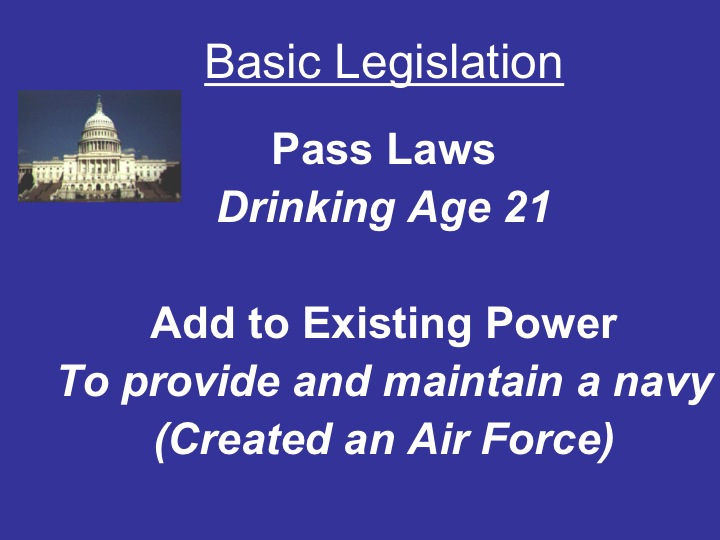 Basic Legislation

Pass Laws
Drinking Age 21

Add to Existing Power
To provide and maintain a navy
(Created an Air Force)